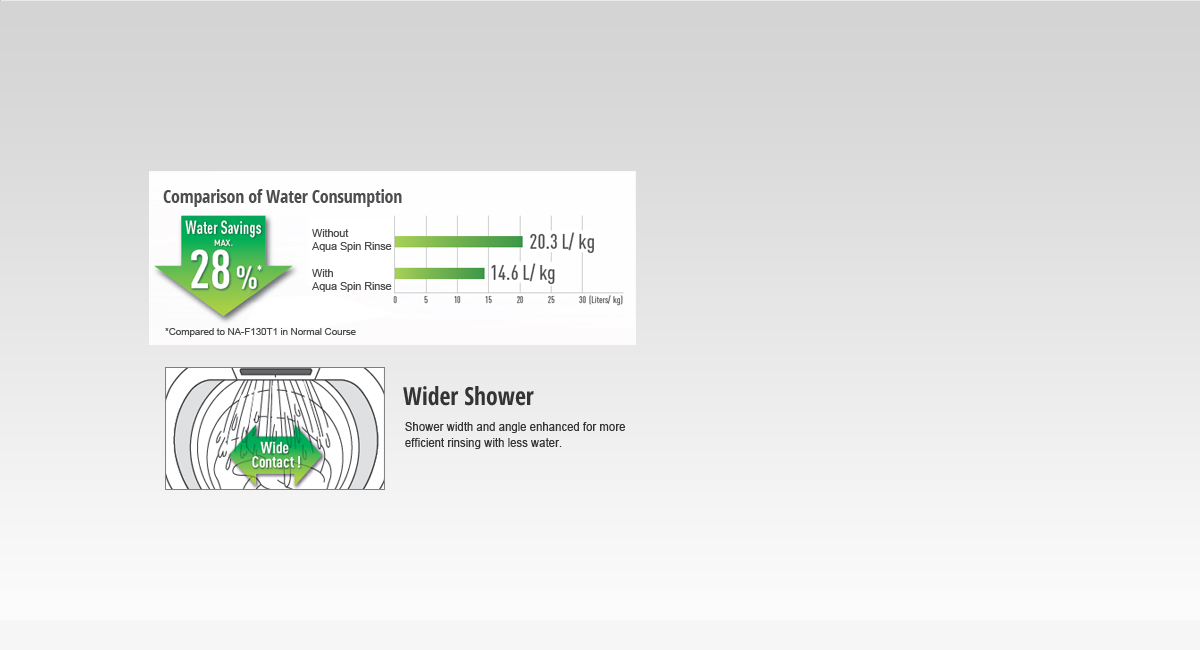 Comparison of Water Consumption

Water Savings
MAX.
28%*

Without
Aqua Spin Rinse

20.3 L/ kg

With
Aqua Spin Rinse

14.6 L/ kg

0 5 10 15 20 25 30 (Liters/ kg)

*Compared to NA-F130T1 in Normal Course

Wide
Contact !

Wider Shower

Shower width and angle enhanced for more efficient rinsing with less water.